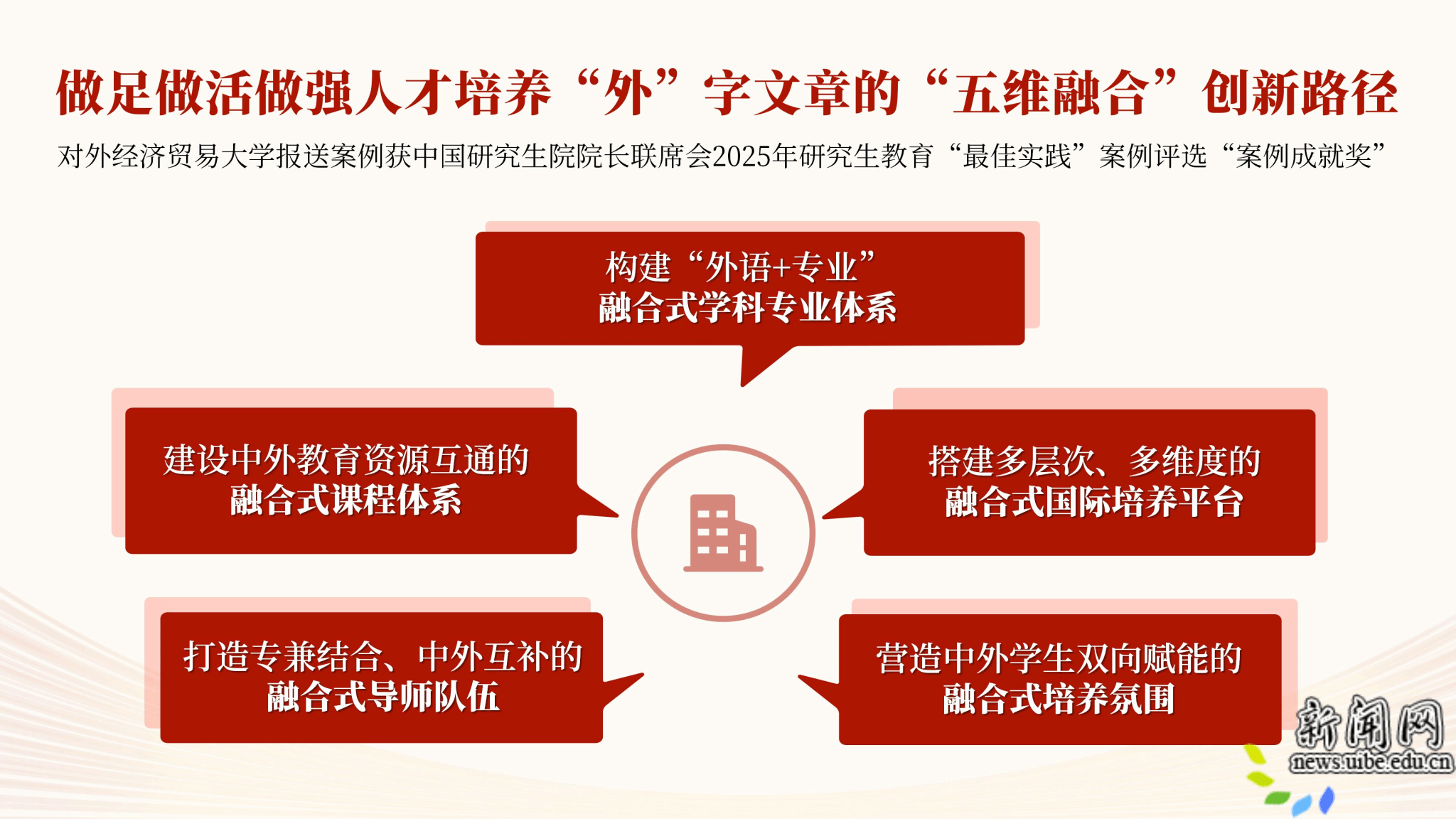 做足做活做强人才培养“外”字文章的“五维融合”创新路径

对外经济贸易大学报送案例获中国研究生院院长联席会2025年研究生教育“最佳实践”案例评选“案例成就奖”

构建“外语+专业”
融合式学科专业体系

建设中外教育资源互通的
融合式课程体系

搭建多层次、多维度的
融合式国际培养平台

打造专兼结合、中外互补的
融合式导师队伍

营造中外学生双向赋能的
融合式培养氛围

新闻网
news.uibe.edu.cn